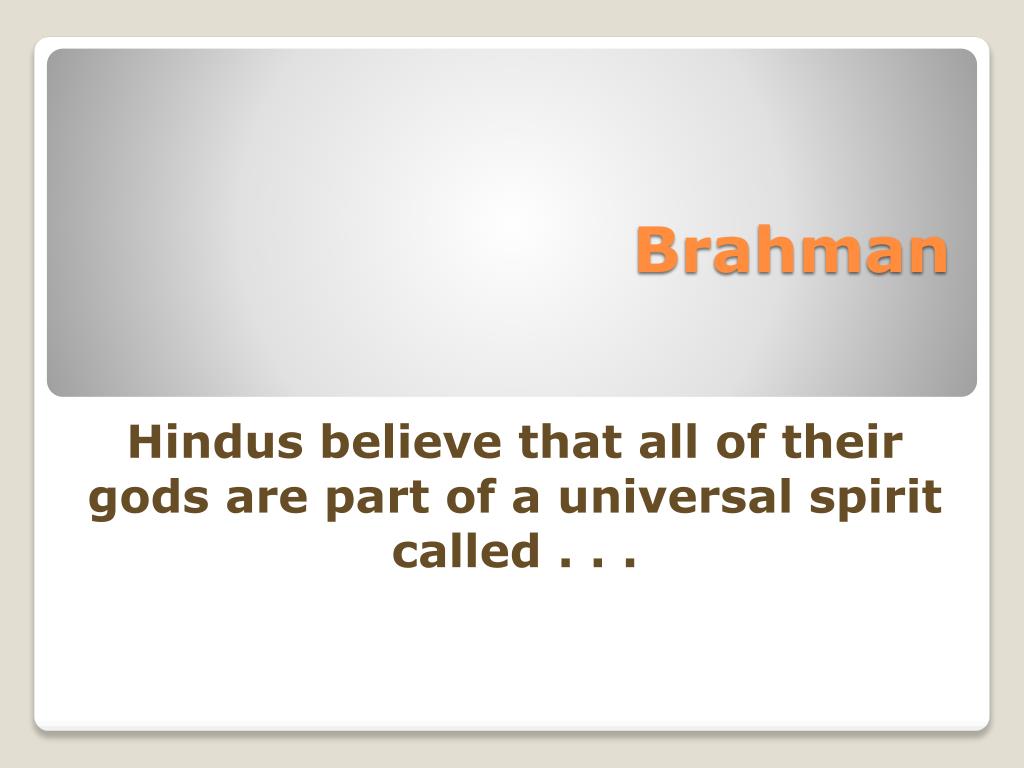 Brahman

Hindus believe that all of their gods are part of a universal spirit called . . .